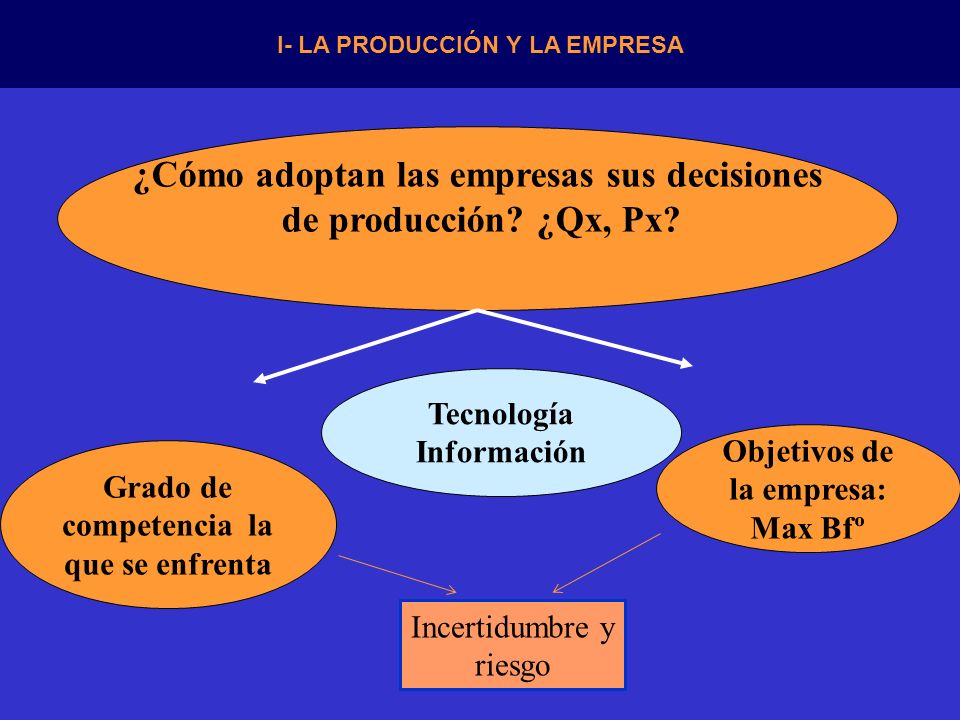 I- LA PRODUCCIÓN Y LA EMPRESA

¿Cómo adoptan las empresas sus decisiones de producción? ¿Qx, Px?

Tecnología
Información

Grado de competencia la que se enfrenta

Objetivos de la empresa: Max Bfº

Incertidumbre y riesgo